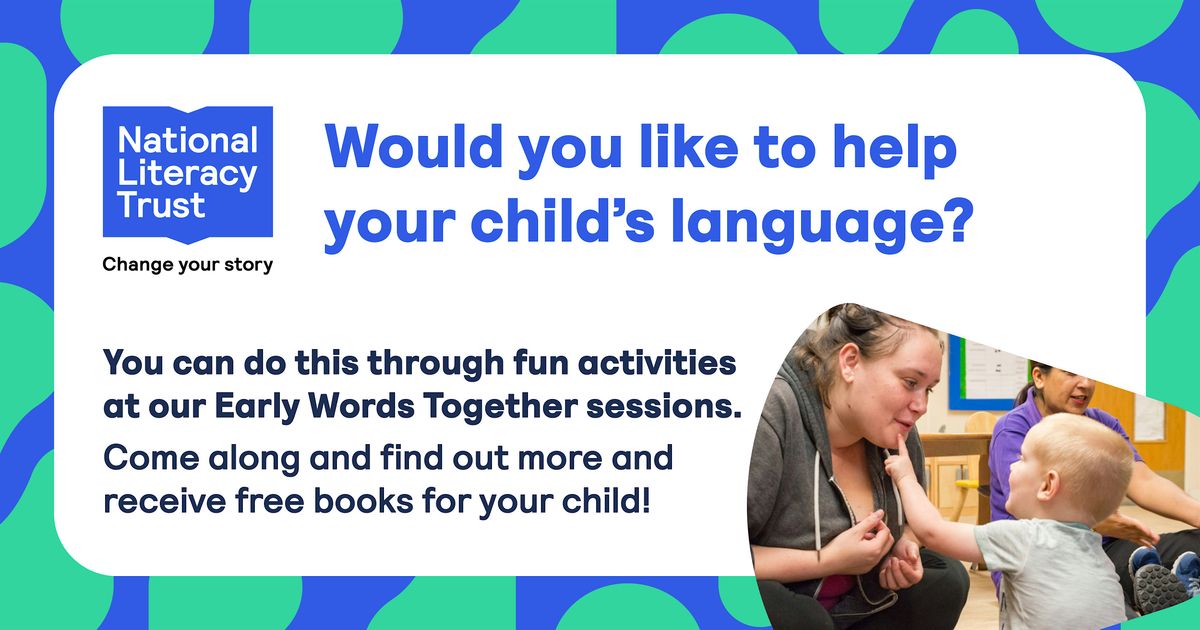 National Literacy Trust

Change your story

Would you like to help your child's language?

You can do this through fun activities at our Early Words Together sessions.

Come along and find out more and receive free books for your child!